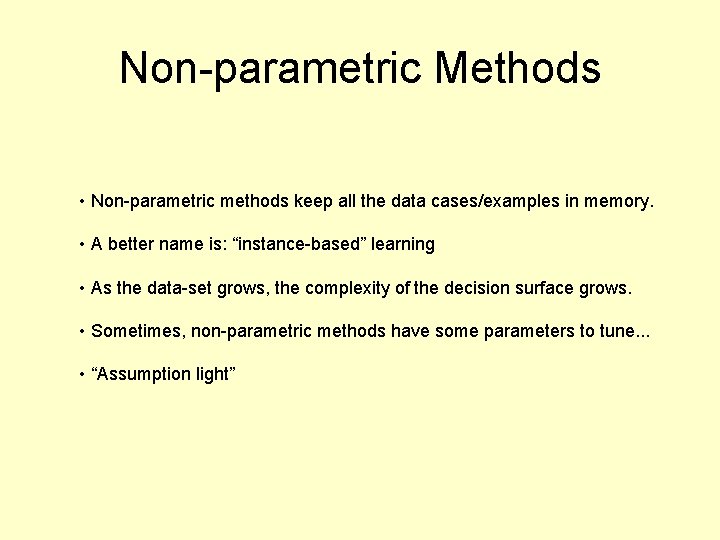 Non-parametric Methods

• Non-parametric methods keep all the data cases/examples in memory.

• A better name is: “instance-based” learning

• As the data-set grows, the complexity of the decision surface grows.

• Sometimes, non-parametric methods have some parameters to tune...

• “Assumption light”